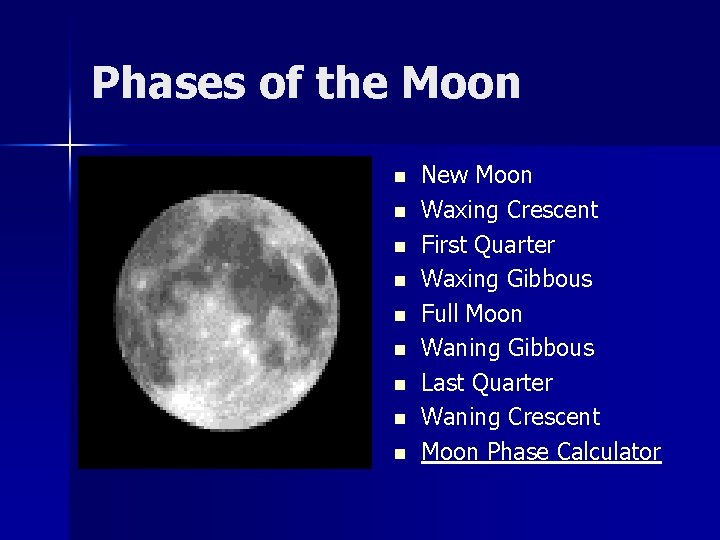 Phases of the Moon

- New Moon
- Waxing Crescent
- First Quarter
- Waxing Gibbous
- Full Moon
- Waning Gibbous
- Last Quarter
- Waning Crescent
- Moon Phase Calculator